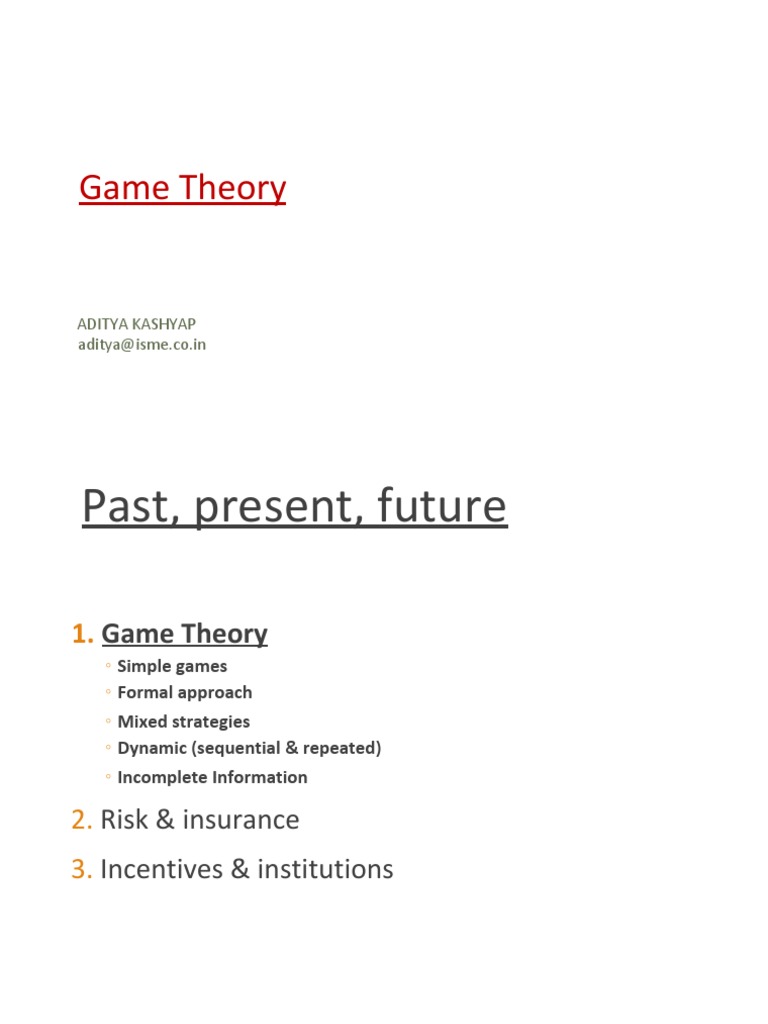 Game Theory

ADITYA KASHYAP
aditya@isme.co.in

Past, present, future

1. Game Theory
◦ Simple games
◦ Formal approach
◦ Mixed strategies
◦ Dynamic (sequential & repeated)
◦ Incomplete Information

2. Risk & insurance

3. Incentives & institutions